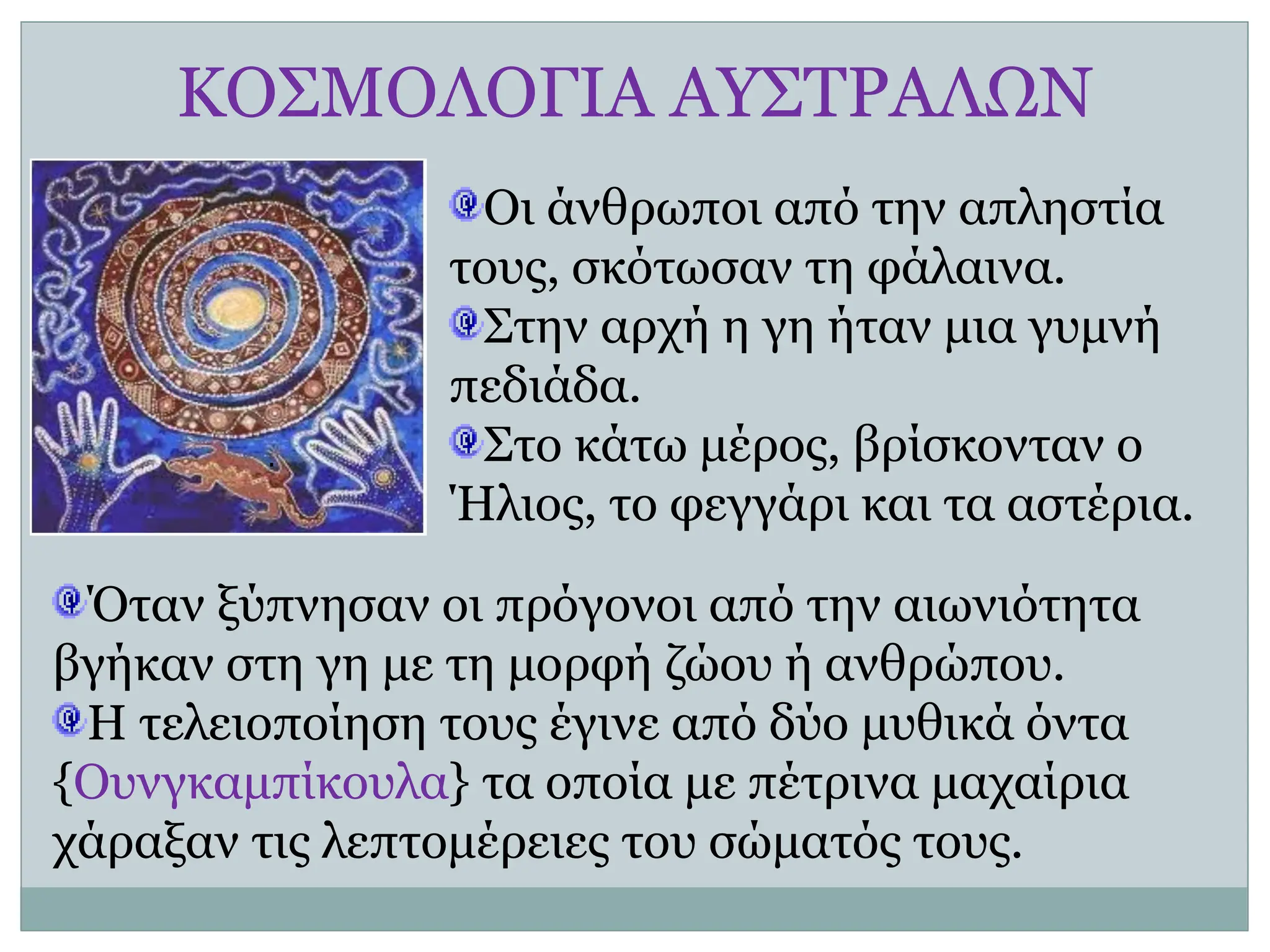 ΚΟΣΜΟΛΟΓΙΑ ΑΥΣΤΡΑΛΩΝ

Οι άνθρωποι από την απληστία τους, σκότωσαν τη φάλαινα.

Στην αρχή η γη ήταν μια γυμνή πεδιάδα.

Στο κάτω μέρος, βρίσκονταν ο Ήλιος, το φεγγάρι και τα αστέρια.

Όταν ξύπνησαν οι πρόγονοι από την αιωνιότητα βγήκαν στη γη με τη μορφή ζώου ή ανθρώπου.

Η τελειοποίηση τους έγινε από δύο μυθικά όντα {Ουνγκαμπίκουλα} τα οποία με πέτρινα μαχαίρια χάραξαν τις λεπτομέρειες του σώματός τους.